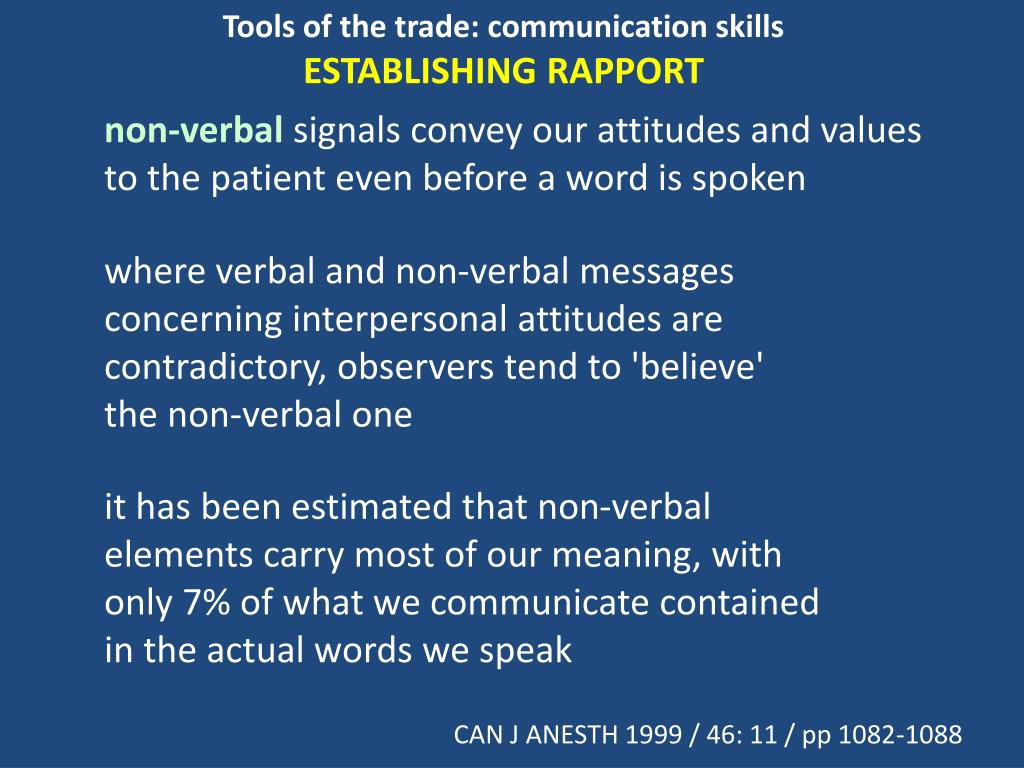 Tools of the trade: communication skills
ESTABLISHING RAPPORT

non-verbal signals convey our attitudes and values to the patient even before a word is spoken

where verbal and non-verbal messages concerning interpersonal attitudes are contradictory, observers tend to 'believe' the non-verbal one

it has been estimated that non-verbal elements carry most of our meaning, with only 7% of what we communicate contained in the actual words we speak

CAN J ANESTH 1999 / 46: 11 / pp 1082-1088